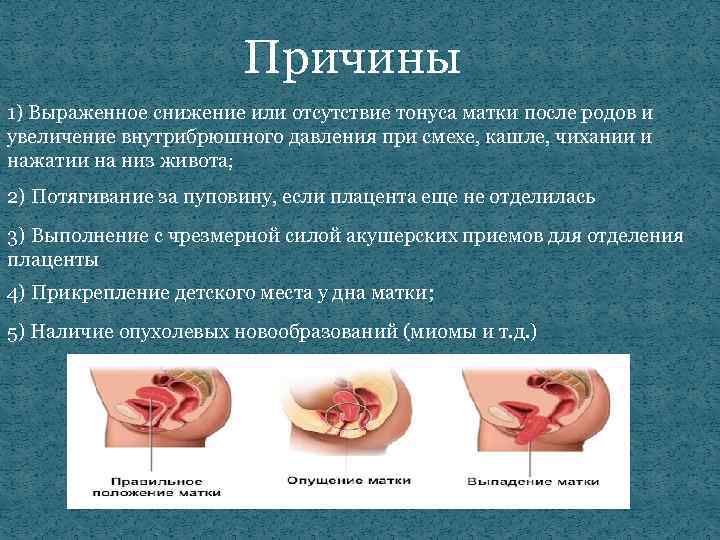 Причины

1) Выраженное снижение или отсутствие тонуса матки после родов и увеличение внутрибрюшного давления при смехе, кашле, чихании и нажатии на низ живота;

2) Потягивание за пуповину, если плацента еще не отделилась

3) Выполнение с чрезмерной силой акушерских приемов для отделения плаценты

4) Прикрепление детского места у дна матки;

5) Наличие опухолевых новообразований (миомы и т.д.)

Правильное положение матки

Опущение матки

Выпадение матки